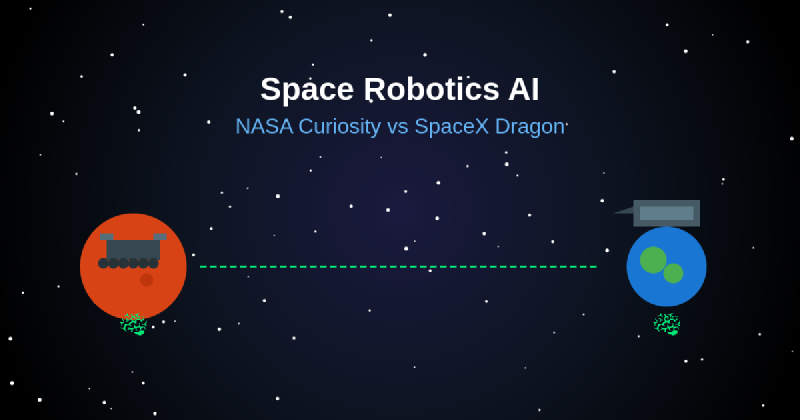 Space Robotics AI

NASA Curiosity vs SpaceX Dragon